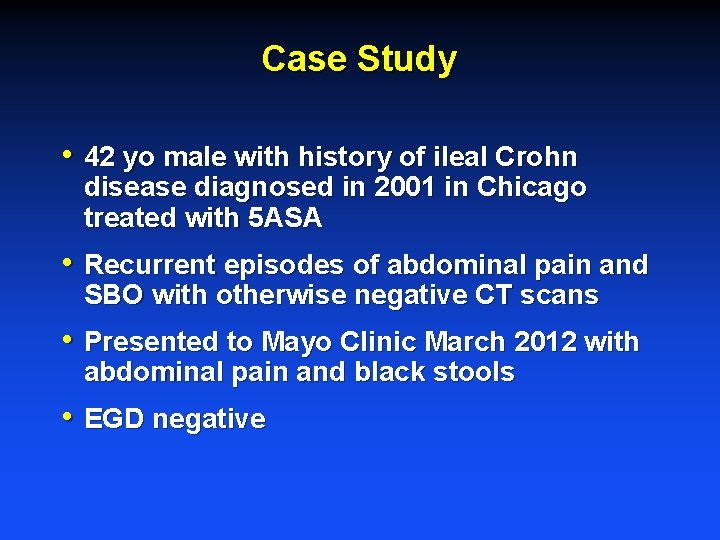 Case Study

• 42 yo male with history of ileal Crohn disease diagnosed in 2001 in Chicago treated with 5ASA

• Recurrent episodes of abdominal pain and SBO with otherwise negative CT scans

• Presented to Mayo Clinic March 2012 with abdominal pain and black stools

• EGD negative